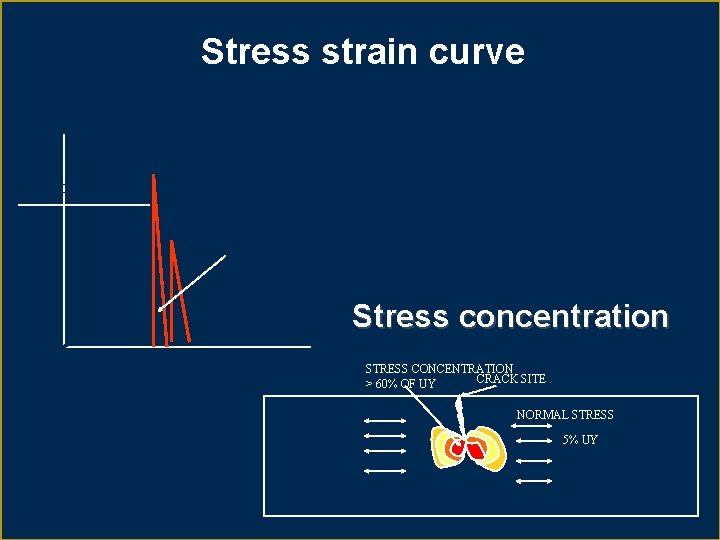 Stress strain curve

Stress concentration

STRESS CONCENTRATION
> 60% OF UY

CRACK SITE

NORMAL STRESS

5% UY